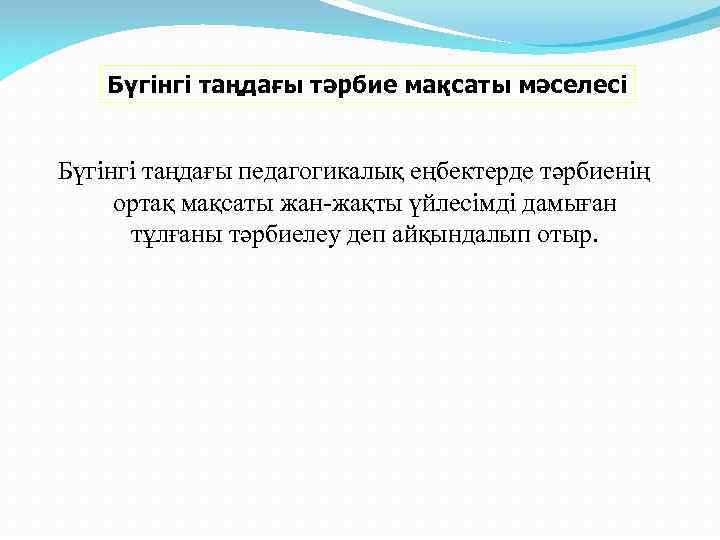 Бүгінгі таңдағы тәрбие мақсаты мәселесі

Бүгінгі таңдағы педагогикалық еңбектерде тәрбиенің ортақ мақсаты жан-жақты үйлесімді дамыған тұлғаны тәрбиелеу деп айқындалып отыр.